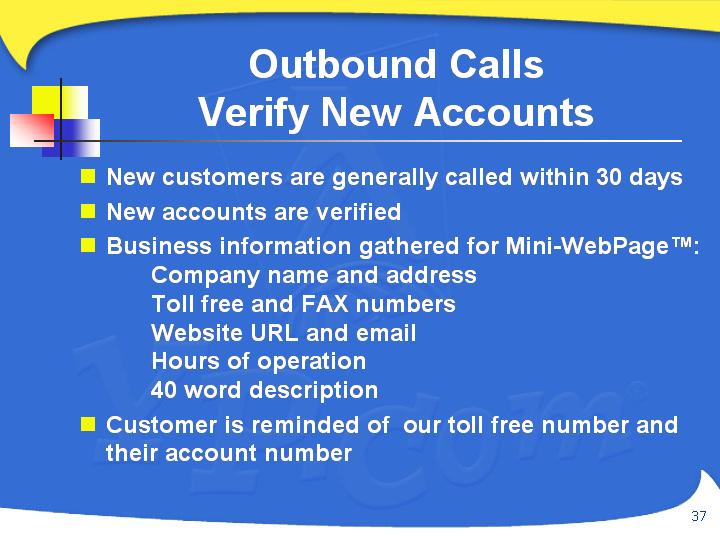 Outbound Calls
Verify New Accounts

New customers are generally called within 30 days

New accounts are verified

Business information gathered for Mini-WebPage™:
Company name and address
Toll free and FAX numbers
Website URL and email
Hours of operation
40 word description

Customer is reminded of our toll free number and their account number

37